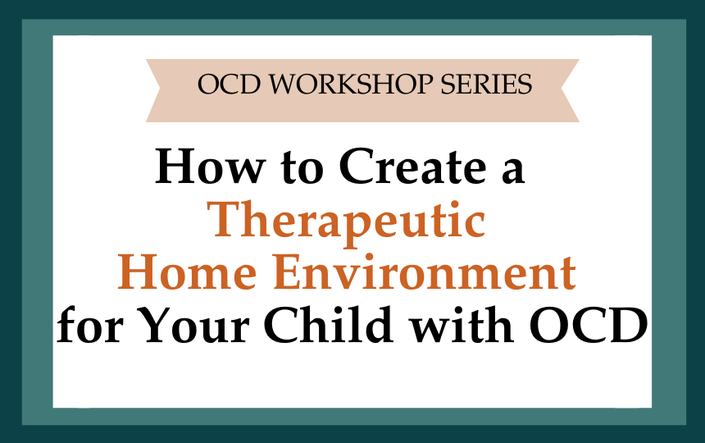 OCD WORKSHOP SERIES

How to Create a Therapeutic Home Environment for Your Child with OCD